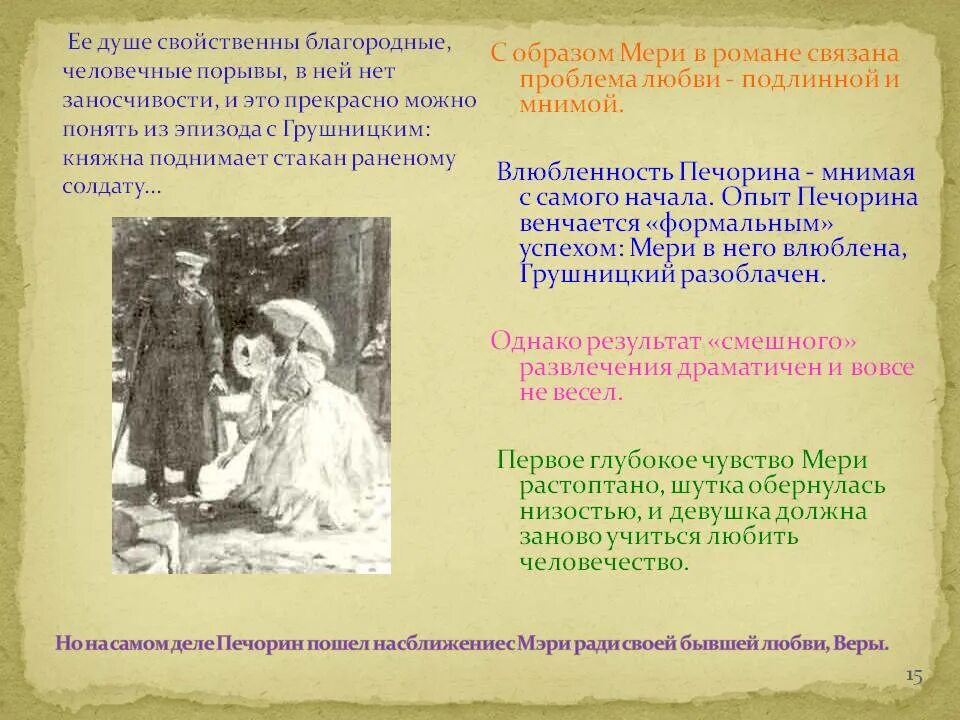 Ее душе свойственны благородные, человечные порывы, в ней нет заносчивости, и это прекрасно можно понять из эпизода с Грушницким: княжна поднимает стакан раненому солдату...

С образом Мери в романе связана проблема любви - подлинной и мнимой.

Влюбленность Печорина - мнимая с самого начала. Опыт Печорина венчается «формальным» успехом: Мери в него влюблена, Грушницкий разоблачен.

Однако результат «смешного» развлечения драматичен и вовсе не весел.

Первое глубокое чувство Мери растоптано, шутка обернулась низостью, и девушка должна заново учиться любить человечество.

Но на самом деле Печорин пошел на сближение с Мэри ради своей бывшей любви, Веры.

15